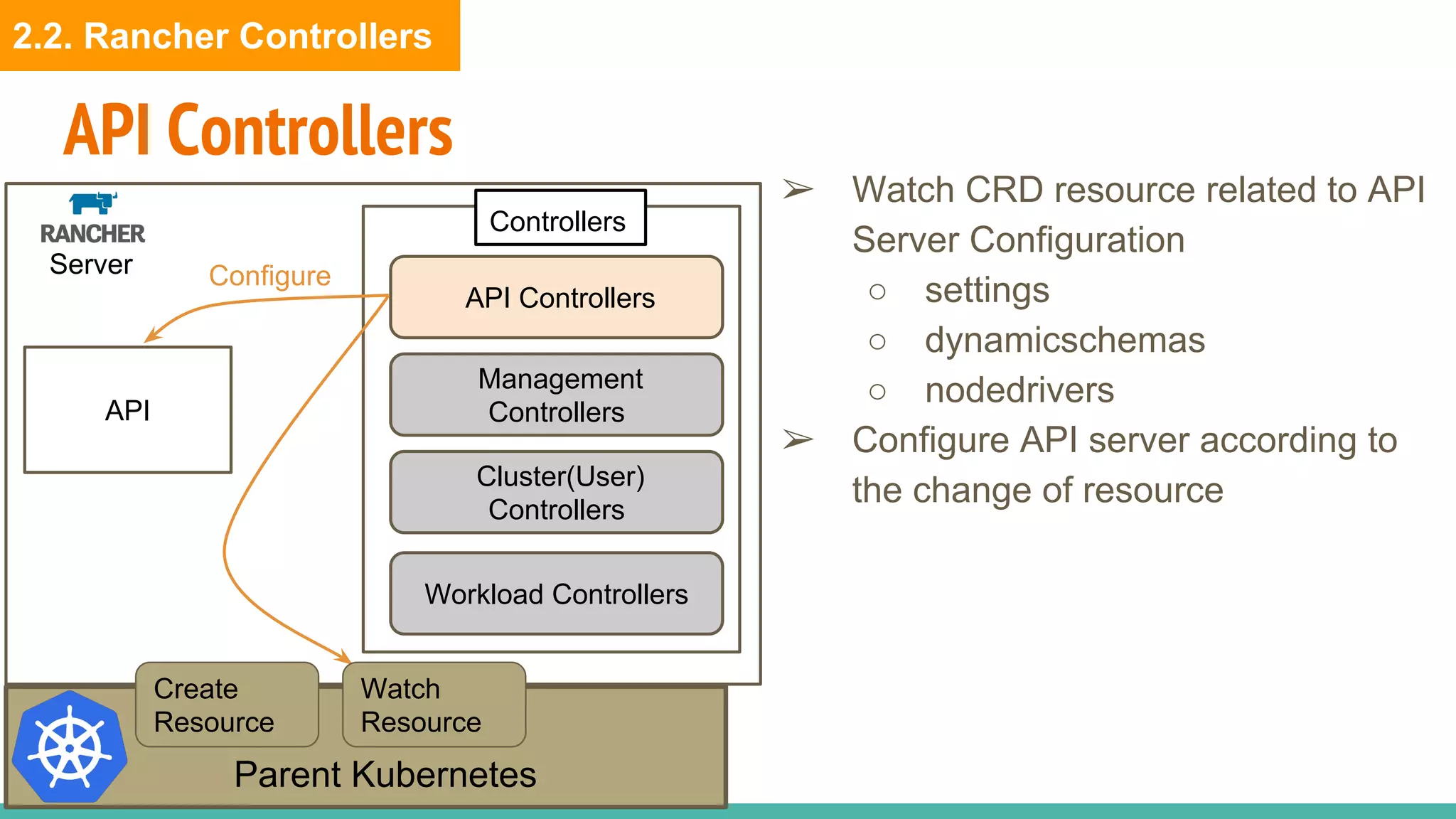 2.2. Rancher Controllers

API Controllers

RANCHER
Server

Configure

API

Controllers

API Controllers

Management Controllers

Cluster(User) Controllers

Workload Controllers

Create Resource

Watch Resource

Parent Kubernetes

➢ Watch CRD resource related to API Server Configuration
○ settings
○ dynamicschemas
○ nodedrivers
➢ Configure API server according to the change of resource